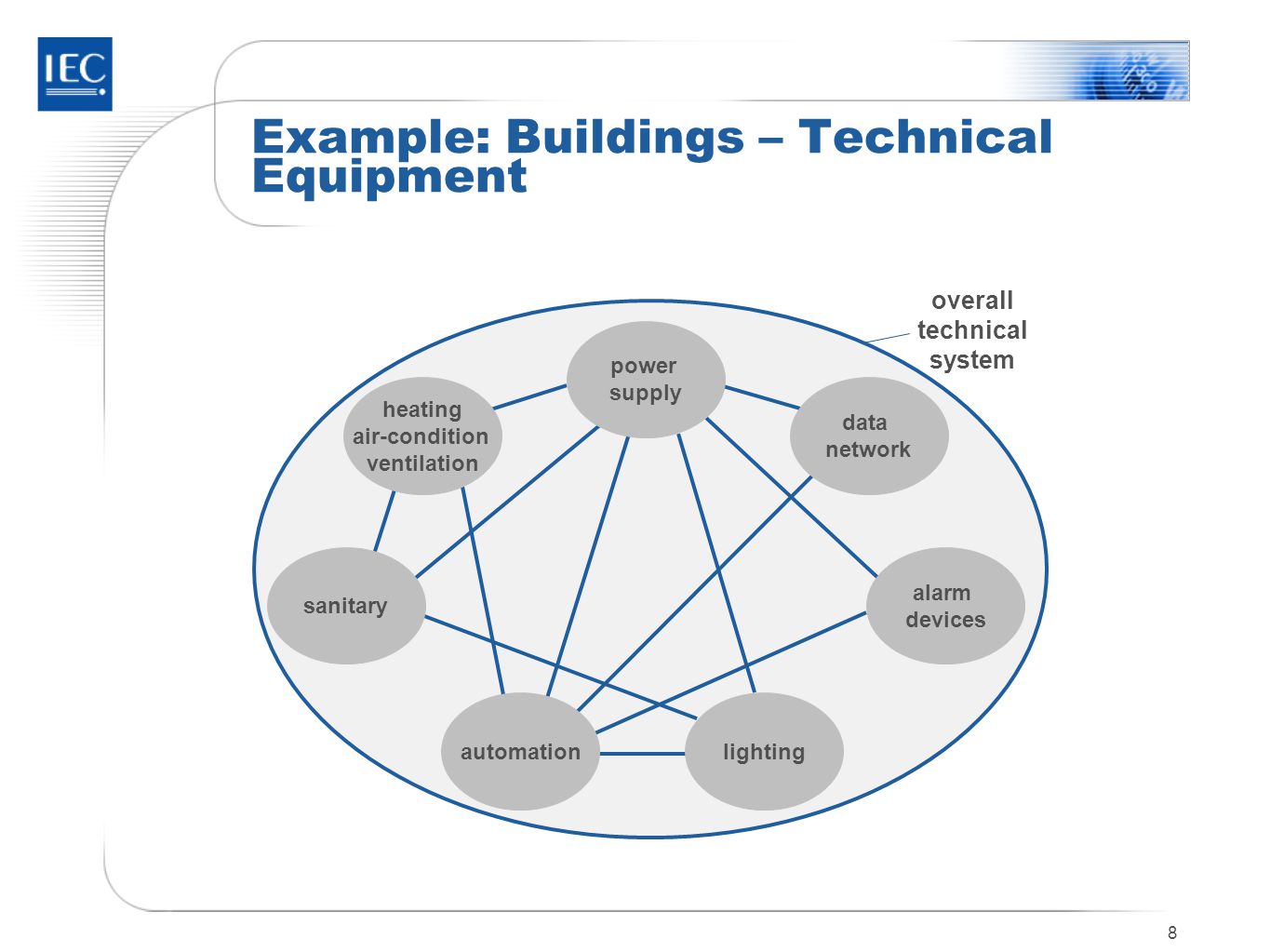 IEC

Example: Buildings – Technical Equipment

overall technical system

power supply

heating air-condition ventilation

data network

sanitary

alarm devices

automation

lighting

8